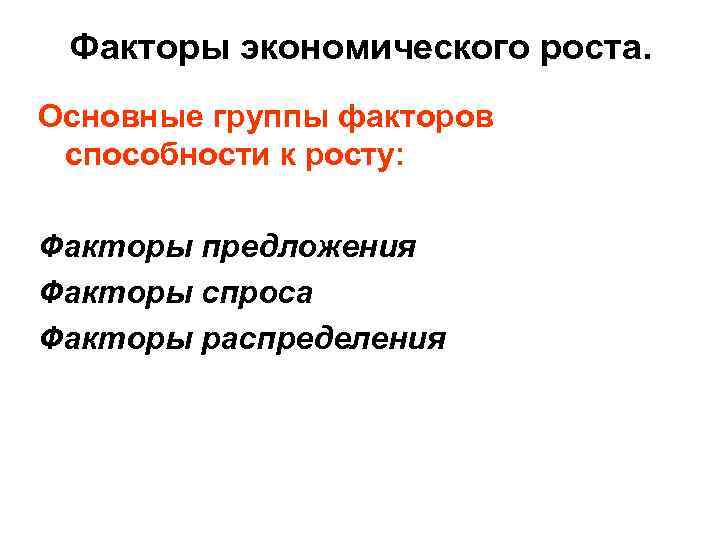 Факторы экономического роста.

Основные группы факторов способности к росту:

Факторы предложения
Факторы спроса
Факторы распределения